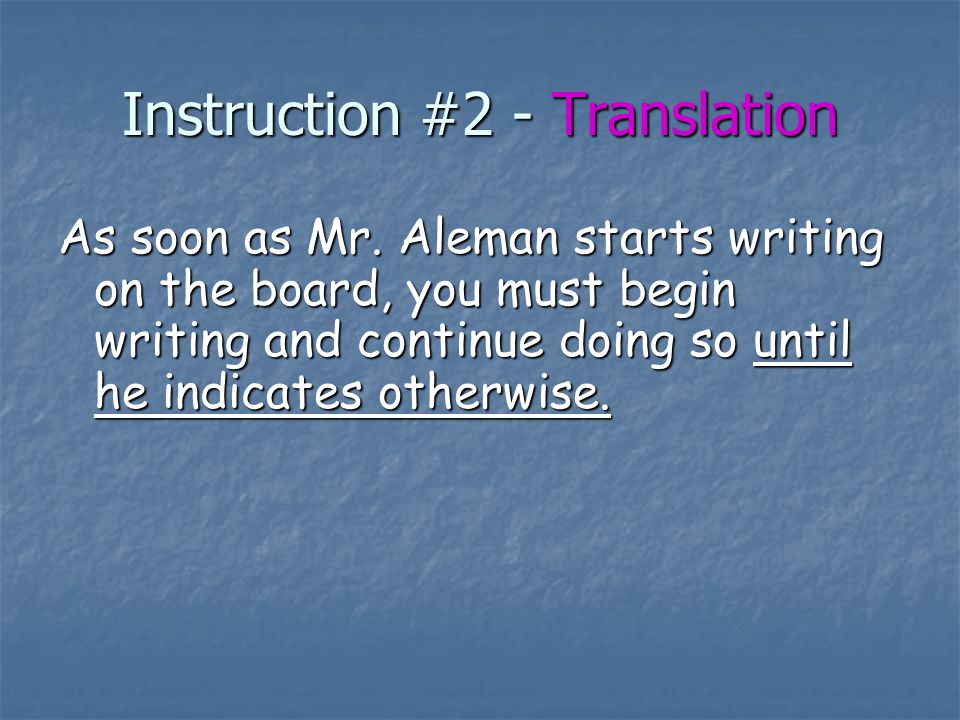 Instruction #2 - Translation

As soon as Mr. Aleman starts writing on the board, you must begin writing and continue doing so until he indicates otherwise.